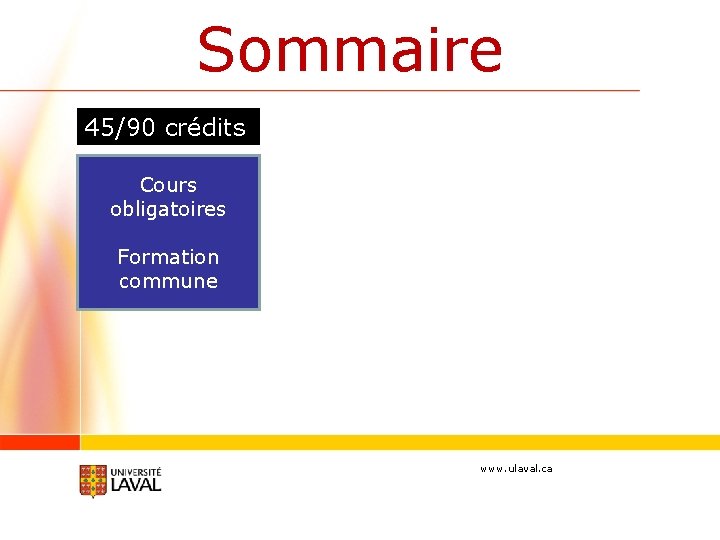 Sommaire

45/90 crédits

Cours obligatoires

Formation commune

UNIVERSITÉ LAVAL

www.ulaval.ca